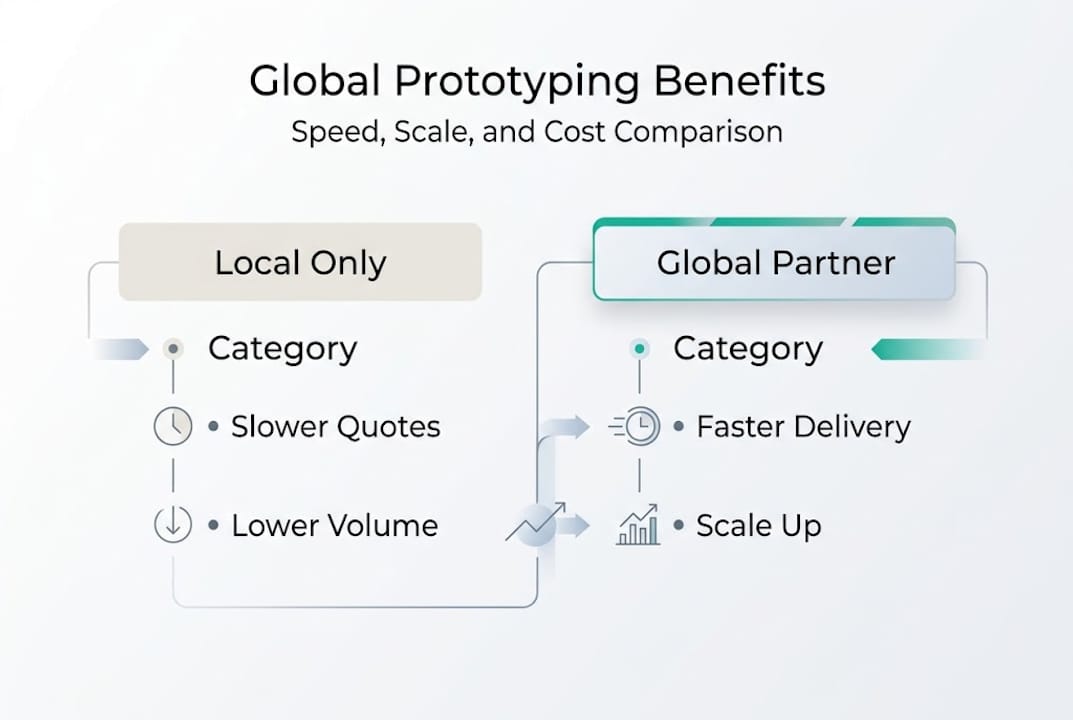 Global Prototyping Benefits

Speed, Scale, and Cost Comparison

Local Only

Category

• Slower Quotes

• Lower Volume

Global Partner

Category

• Faster Delivery

• Scale Up